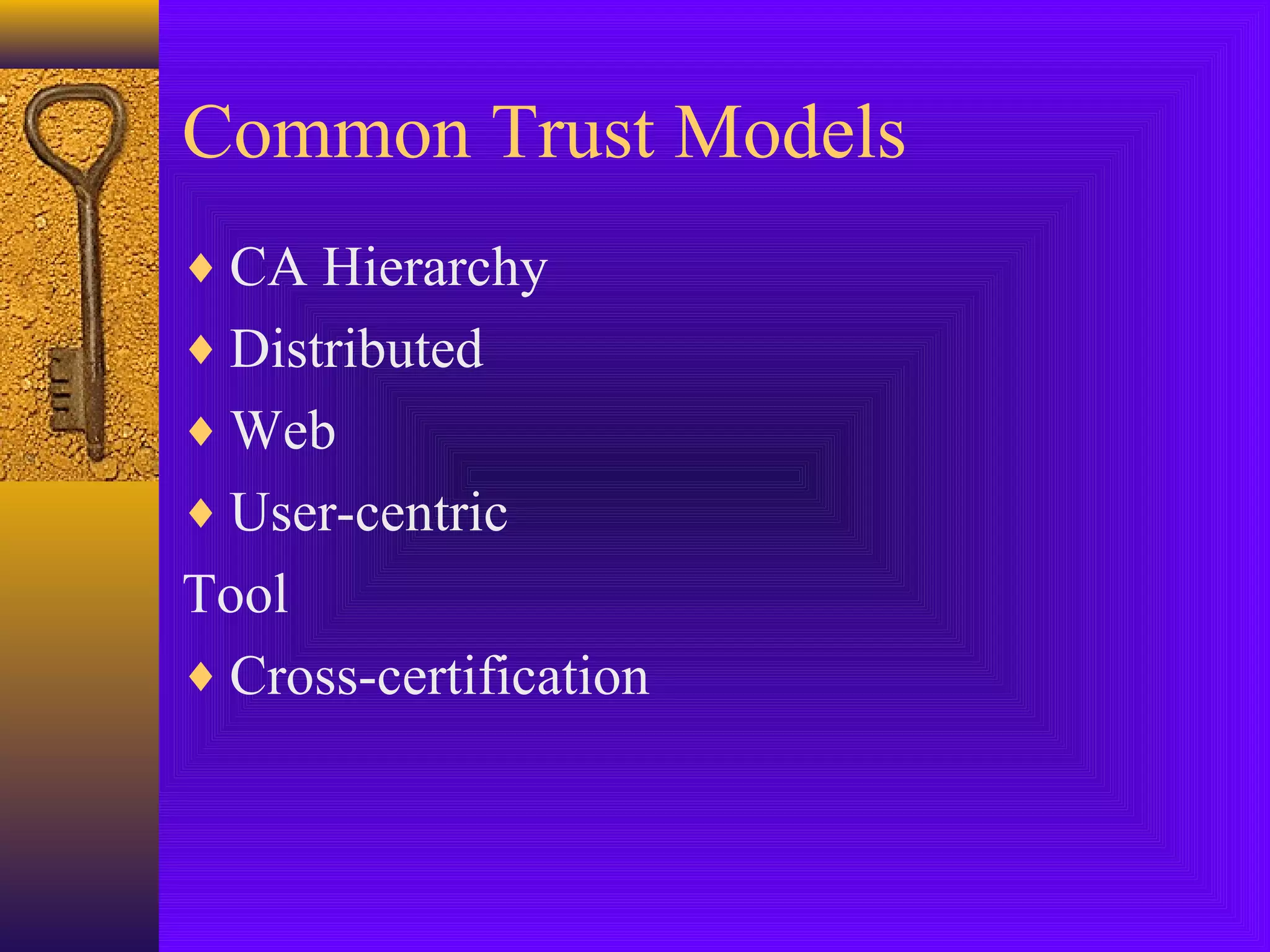 Common Trust Models

♦ CA Hierarchy
♦ Distributed
♦ Web
♦ User-centric

Tool

♦ Cross-certification